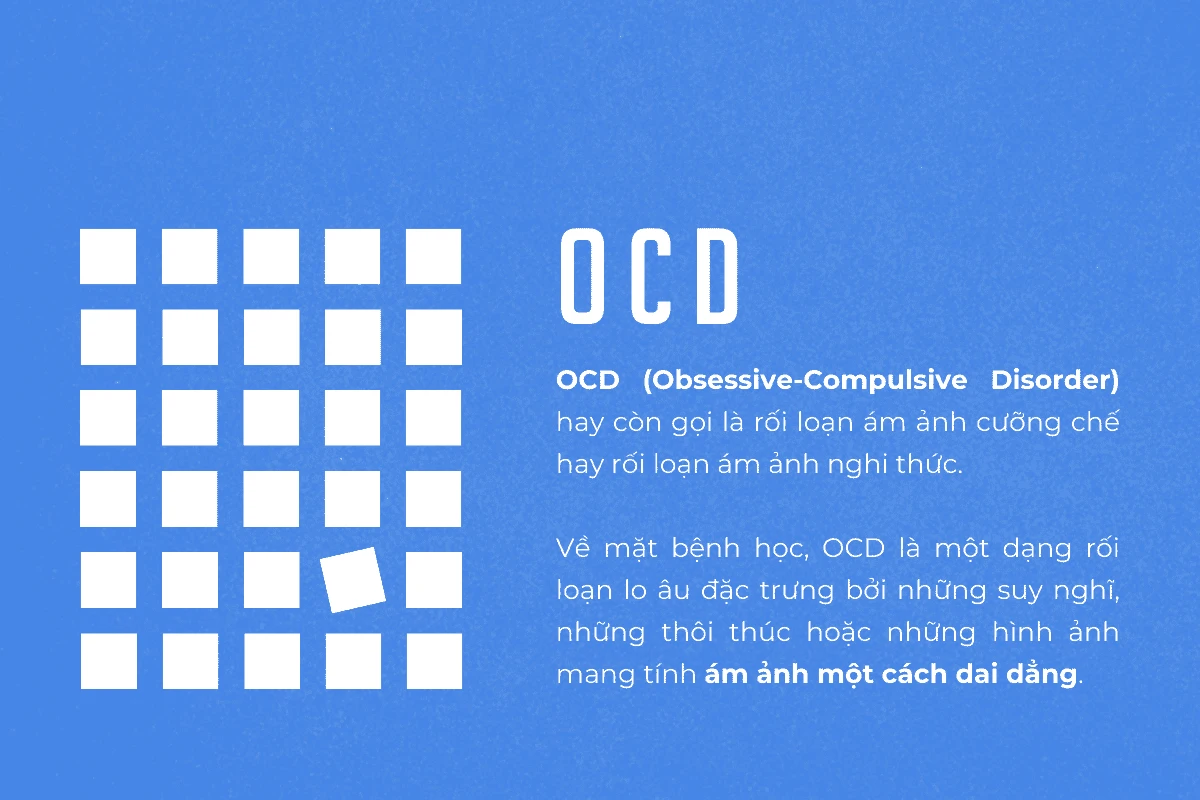 OCD

OCD (Obsessive-Compulsive Disorder) hay còn gọi là rối loạn ám ảnh cưỡng chế hay rối loạn ám ảnh nghi thức.

Về mặt bệnh học, OCD là một dạng rối loạn lo âu đặc trưng bởi những suy nghĩ, những thôi thúc hoặc những hình ảnh mang tính ám ảnh một cách dai dẳng.